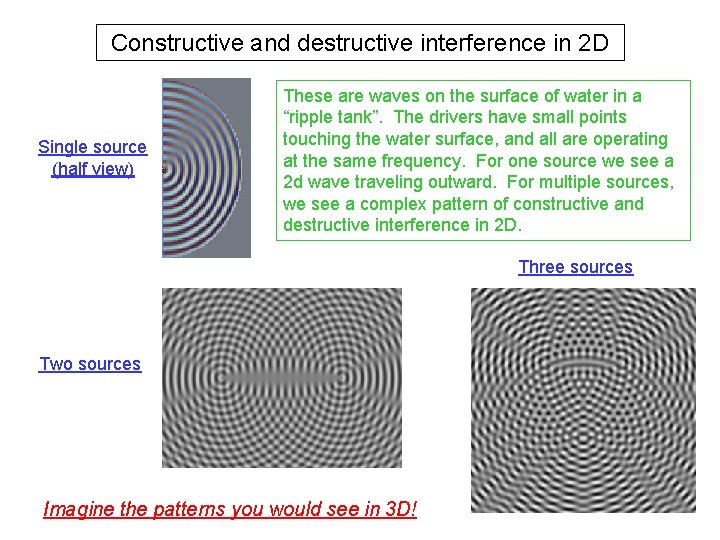 Constructive and destructive interference in 2D

Single source (half view)

These are waves on the surface of water in a "ripple tank". The drivers have small points touching the water surface, and all are operating at the same frequency. For one source we see a 2d wave traveling outward. For multiple sources, we see a complex pattern of constructive and destructive interference in 2D.

Three sources

Two sources

Imagine the patterns you would see in 3D!